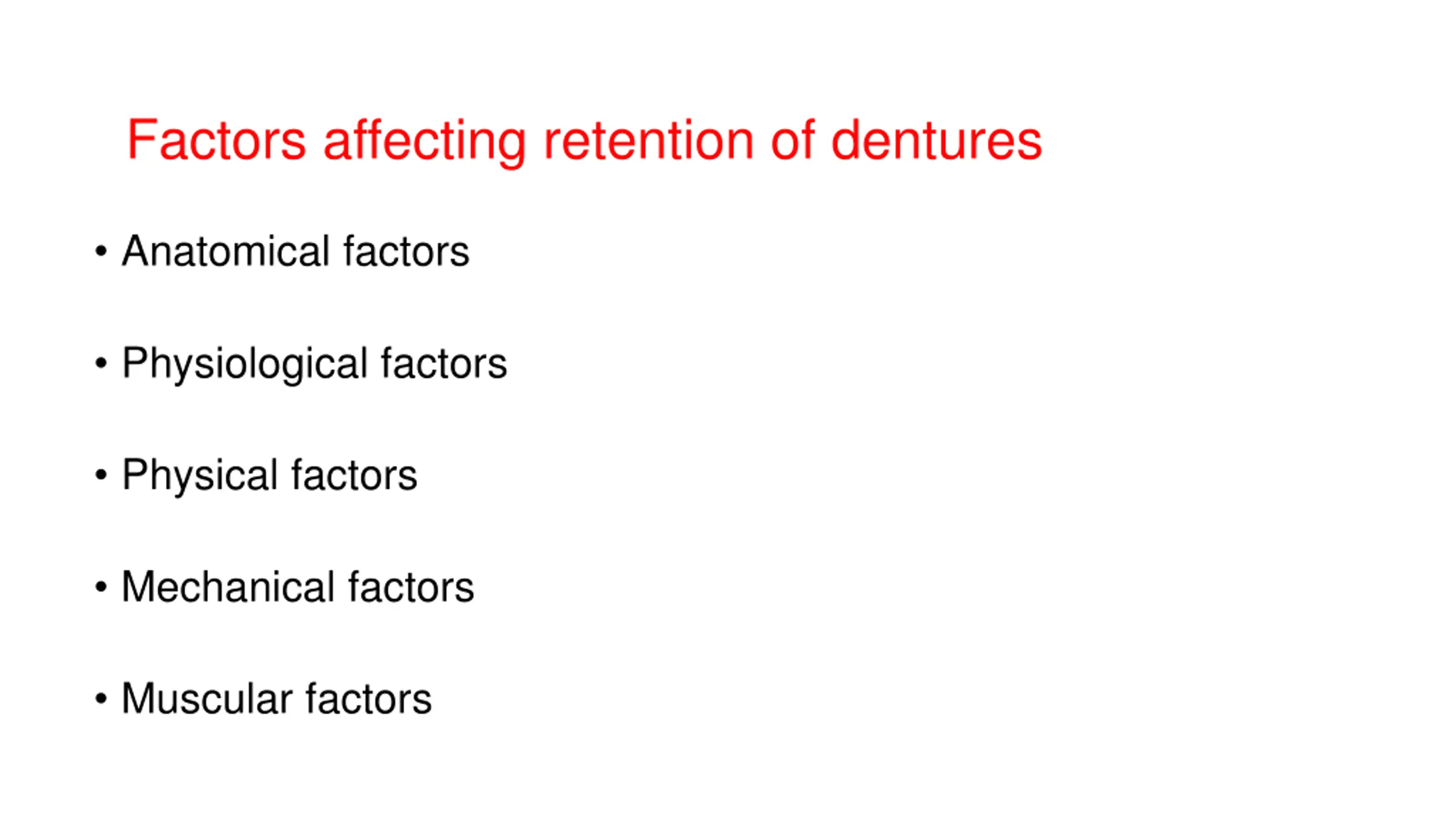 Factors affecting retention of dentures

• Anatomical factors

• Physiological factors

• Physical factors

• Mechanical factors

• Muscular factors